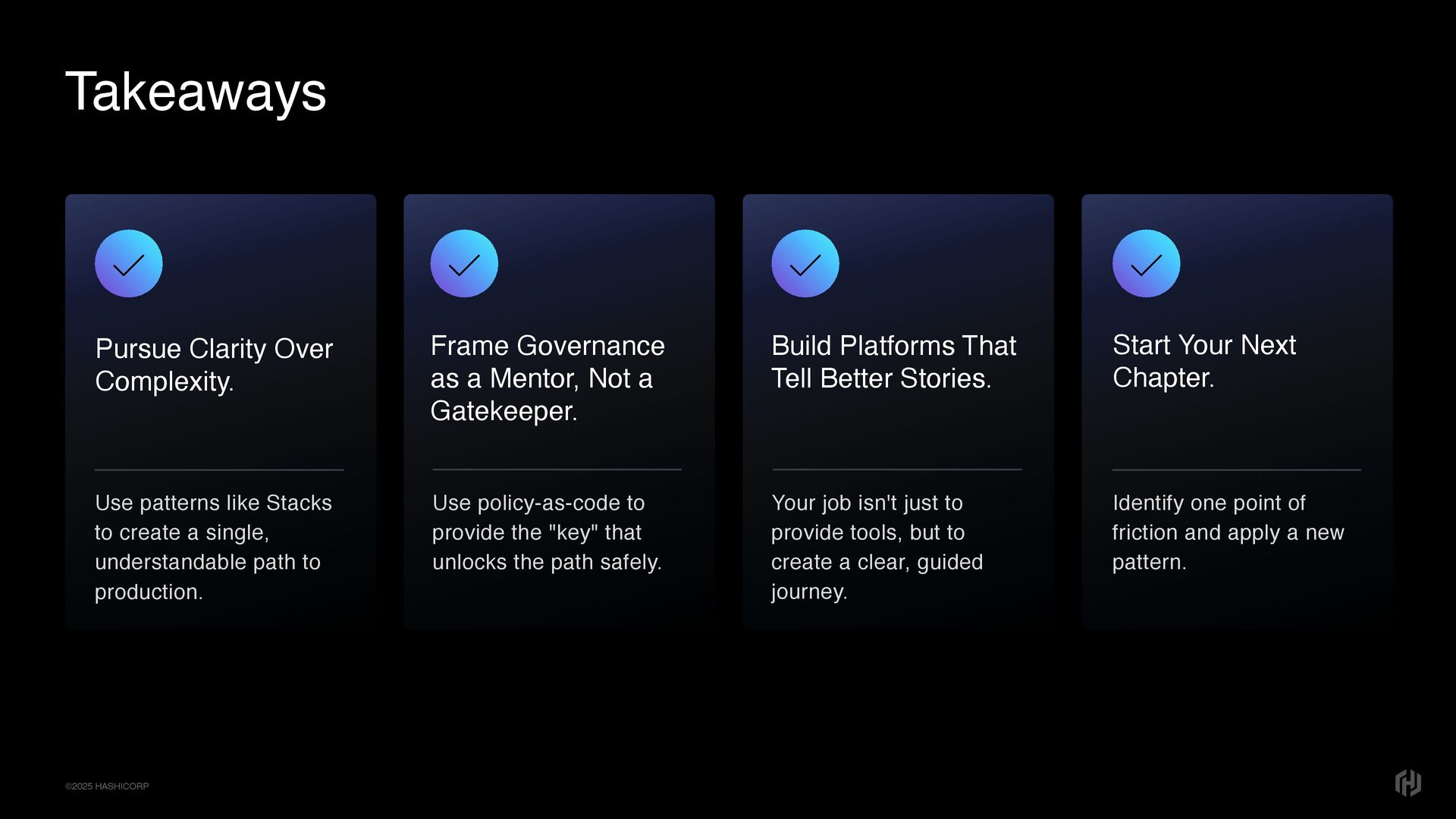 Takeaways

Pursue Clarity Over Complexity.

Use patterns like Stacks to create a single, understandable path to production.

Frame Governance as a Mentor, Not a Gatekeeper.

Use policy-as-code to provide the "key" that unlocks the path safely.

Build Platforms That Tell Better Stories.

Your job isn't just to provide tools, but to create a clear, guided journey.

Start Your Next Chapter.

Identify one point of friction and apply a new pattern.

©2025 HASHICORP